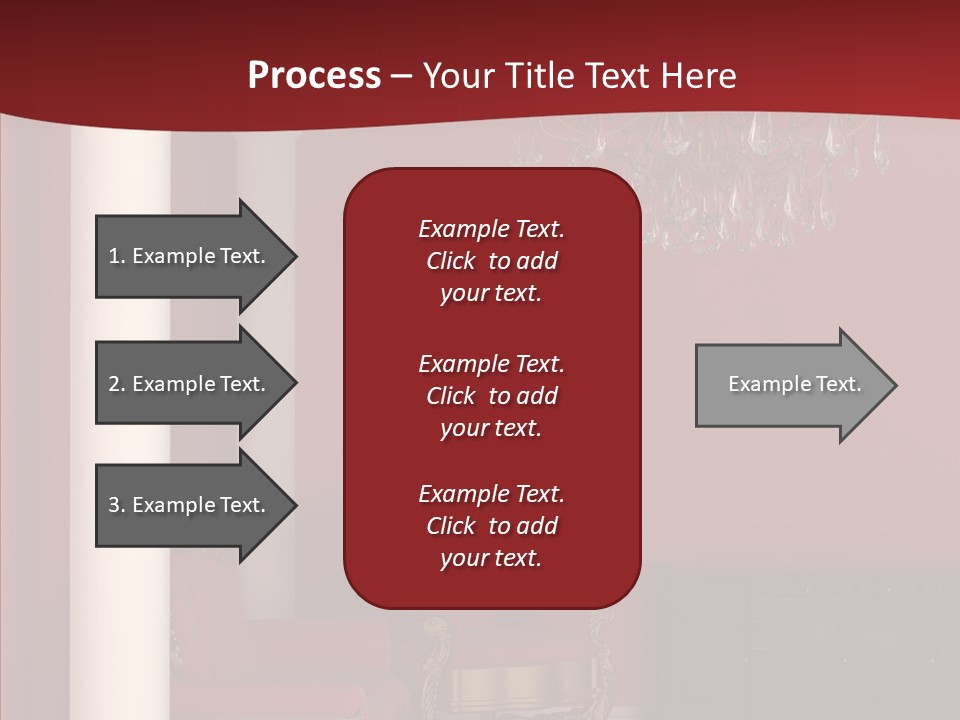 Process – Your Title Text Here

1. Example Text.

2. Example Text.

3. Example Text.

Example Text. Click to add your text.

Example Text. Click to add your text.

Example Text. Click to add your text.

Example Text.